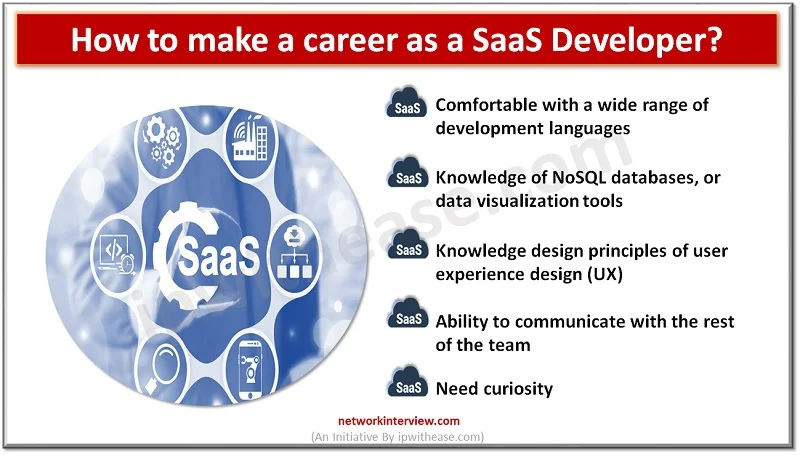 How to make a career as a SaaS Developer?

SaaS

SaaS Comfortable with a wide range of development languages

SaaS Knowledge of NoSQL databases, or data visualization tools

SaaS Knowledge design principles of user experience design (UX)

SaaS Ability to communicate with the rest of the team

SaaS Need curiosity

ipwithease.com

networkinterview.com
(An Initiative By ipwithease.com)